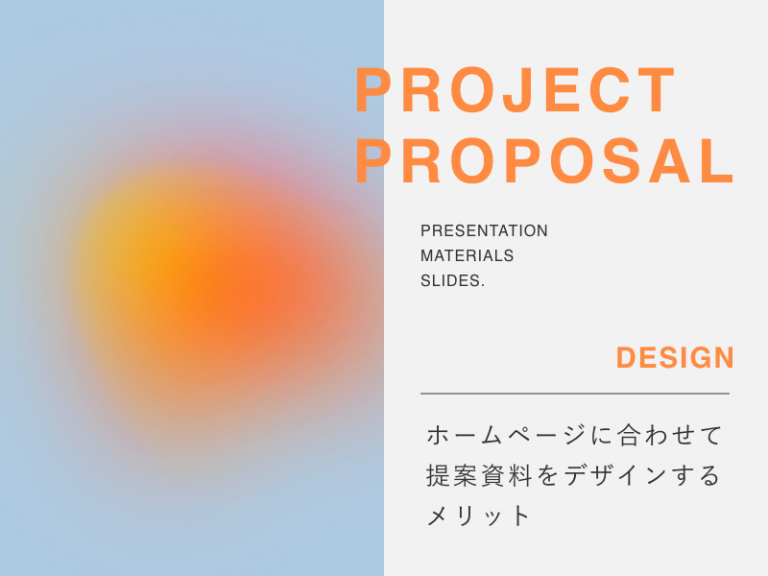 PROJECT
PROPOSAL

PRESENTATION
MATERIALS
SLIDES.

DESIGN

ホームページに合わせて提案資料をデザインするメリット